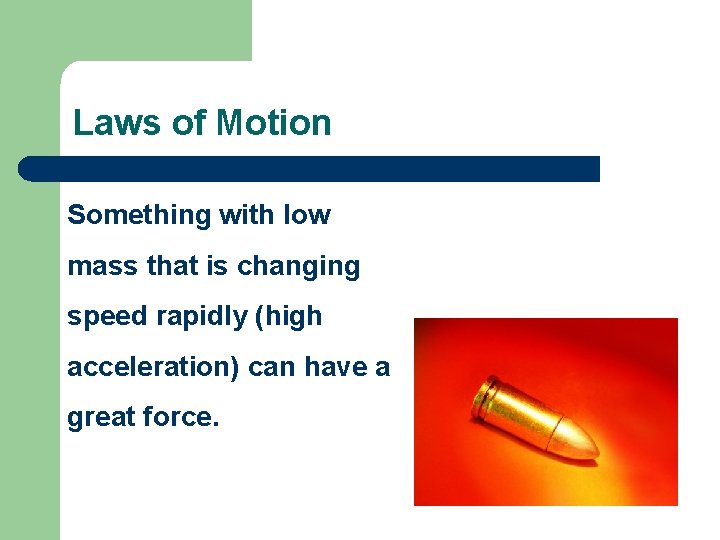 Laws of Motion

Something with low mass that is changing speed rapidly (high acceleration) can have a great force.